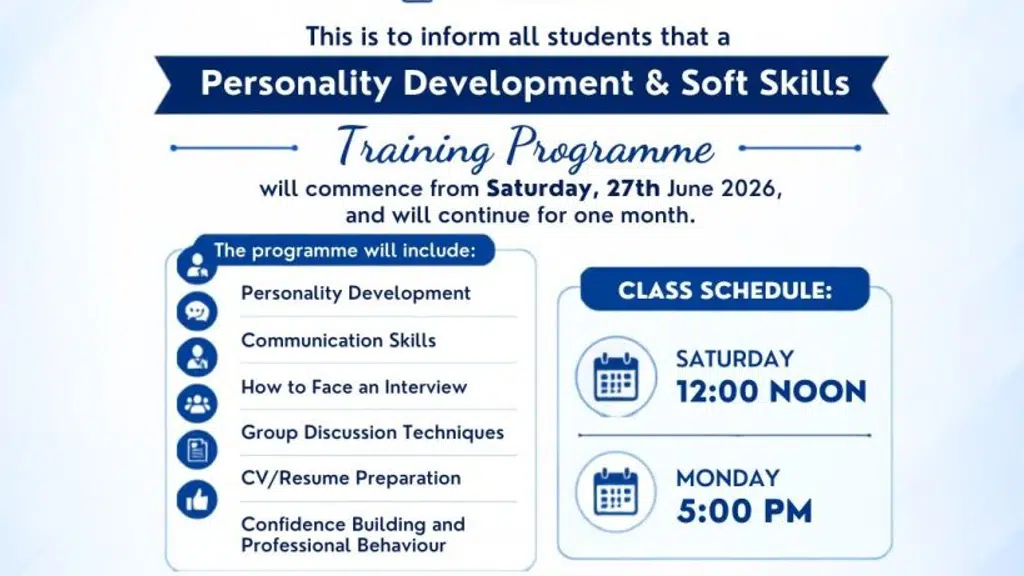 This is to inform all students that a

Personality Development & Soft Skills

Training Programme

will commence from Saturday, 27th June 2026, and will continue for one month.

The programme will include:

Personality Development

Communication Skills

How to Face an Interview

Group Discussion Techniques

CV/Resume Preparation

Confidence Building and Professional Behaviour

CLASS SCHEDULE:

SATURDAY
12:00 NOON

MONDAY
5:00 PM